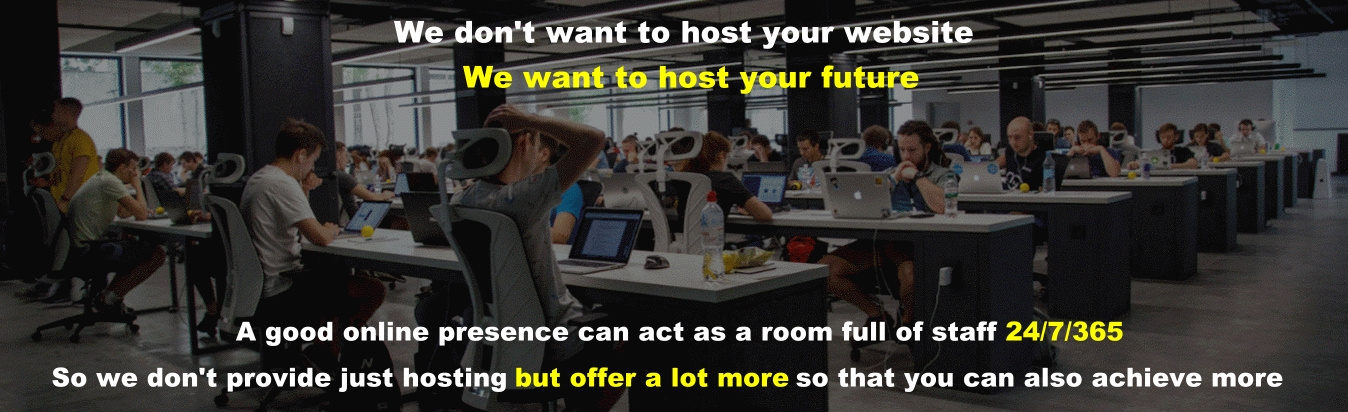 We don't want to host your website
We want to host your future

A good online presence can act as a room full of staff 24/7/365
So we don't provide just hosting but offer a lot more so that you can also achieve more